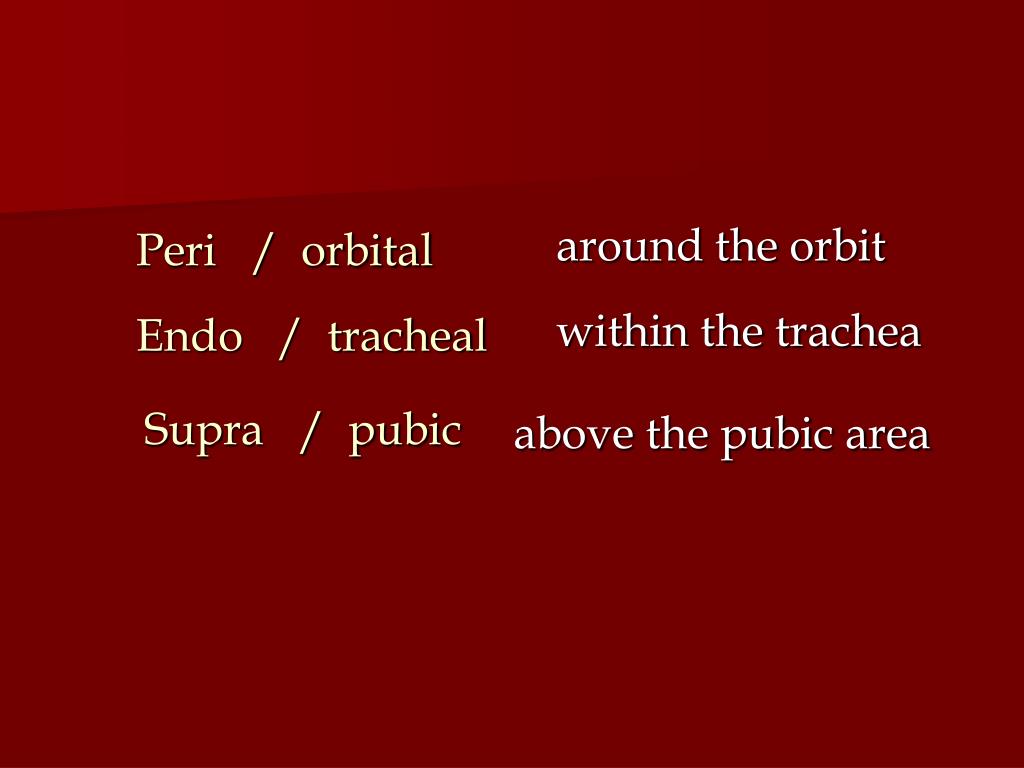 Peri / orbital around the orbit

Endo / tracheal within the trachea

Supra / pubic above the pubic area